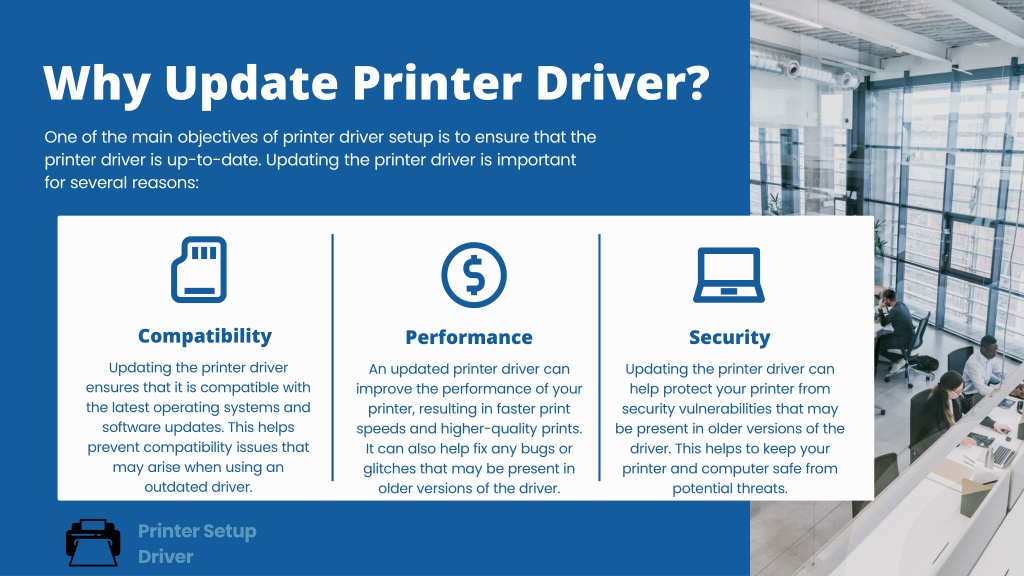 Why Update Printer Driver?

One of the main objectives of printer driver setup is to ensure that the printer driver is up-to-date. Updating the printer driver is important for several reasons:

Compatibility

Updating the printer driver ensures that it is compatible with the latest operating systems and software updates. This helps prevent compatibility issues that may arise when using an outdated driver.

Performance

An updated printer driver can improve the performance of your printer, resulting in faster print speeds and higher-quality prints. It can also help fix any bugs or glitches that may be present in older versions of the driver.

Security

Updating the printer driver can help protect your printer from security vulnerabilities that may be present in older versions of the driver. This helps to keep your printer and computer safe from potential threats.

Printer Setup Driver